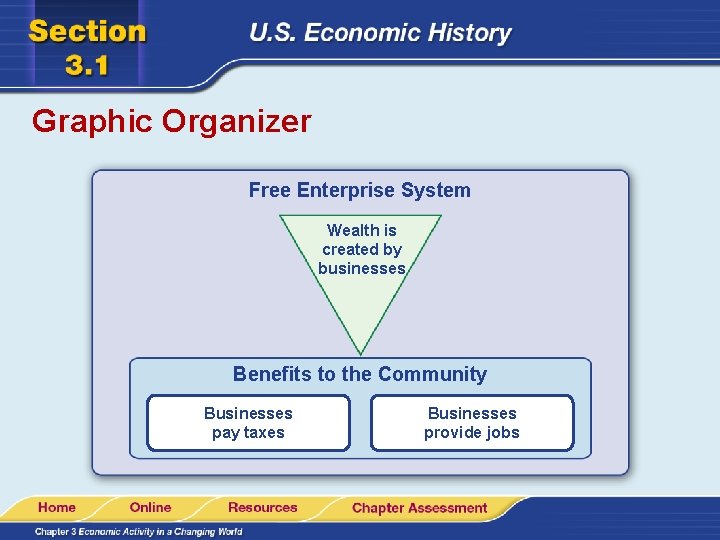 Section 3.1

U.S. Economic History

Graphic Organizer

Free Enterprise System

Wealth is created by businesses

Benefits to the Community

Businesses pay taxes

Businesses provide jobs

Home Online Resources Chapter Assessment

Chapter 3 Economic Activity in a Changing World